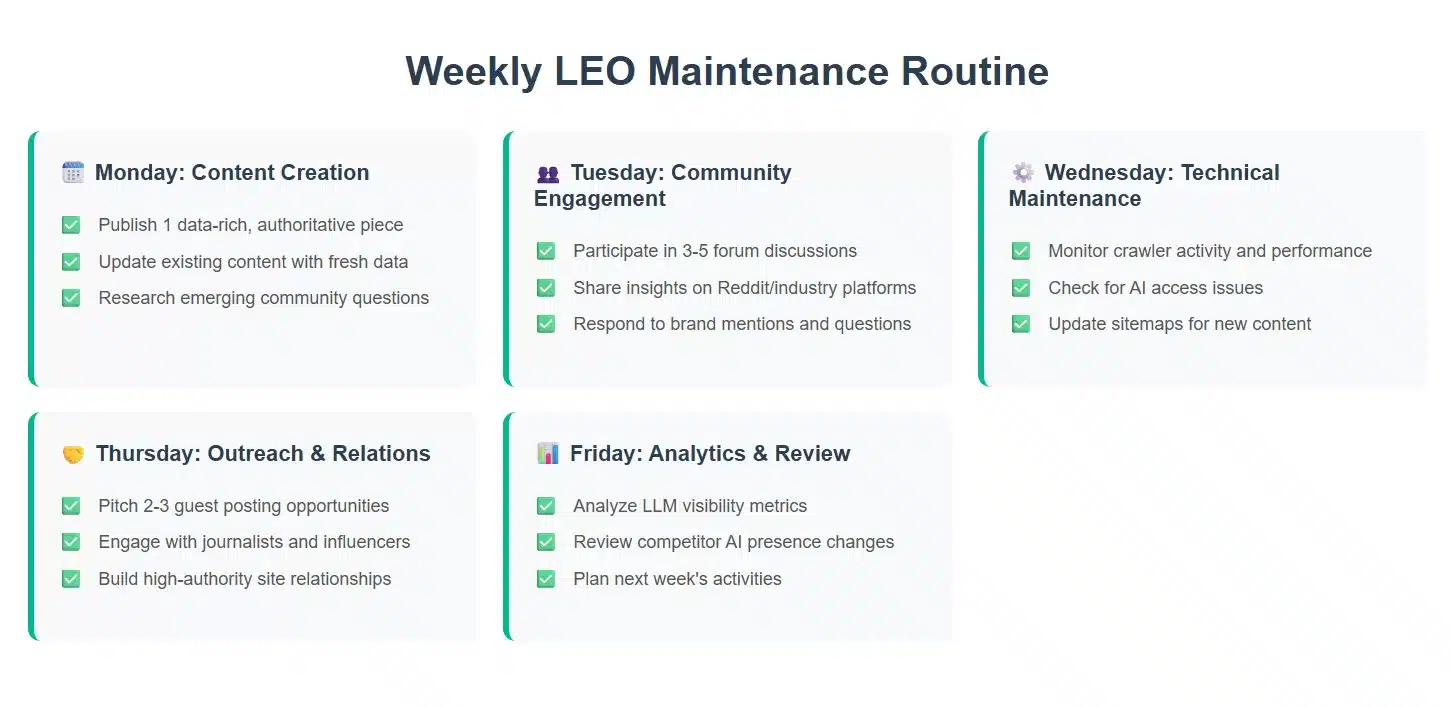 Weekly LEO Maintenance Routine

Monday: Content Creation

Publish 1 data-rich, authoritative piece

Update existing content with fresh data

Research emerging community questions

Tuesday: Community Engagement

Participate in 3-5 forum discussions

Share insights on Reddit/industry platforms

Respond to brand mentions and questions

Wednesday: Technical Maintenance

Monitor crawler activity and performance

Check for AI access issues

Update sitemaps for new content

Thursday: Outreach & Relations

Pitch 2-3 guest posting opportunities

Engage with journalists and influencers

Build high-authority site relationships

Friday: Analytics & Review

Analyze LLM visibility metrics

Review competitor AI presence changes

Plan next week's activities